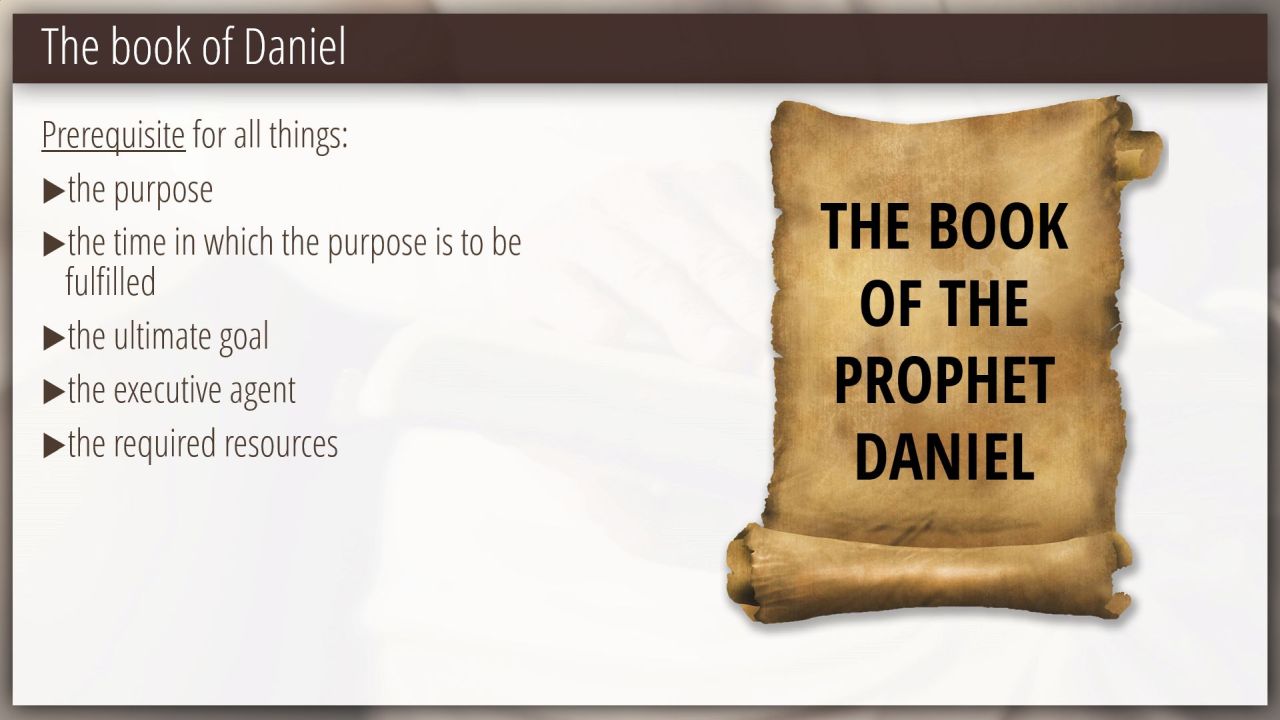 The book of Daniel

Prerequisite for all things:

▶the purpose

▶the time in which the purpose is to be fulfilled

▶the ultimate goal

▶the executive agent

▶the required resources

THE BOOK OF THE PROPHET DANIEL